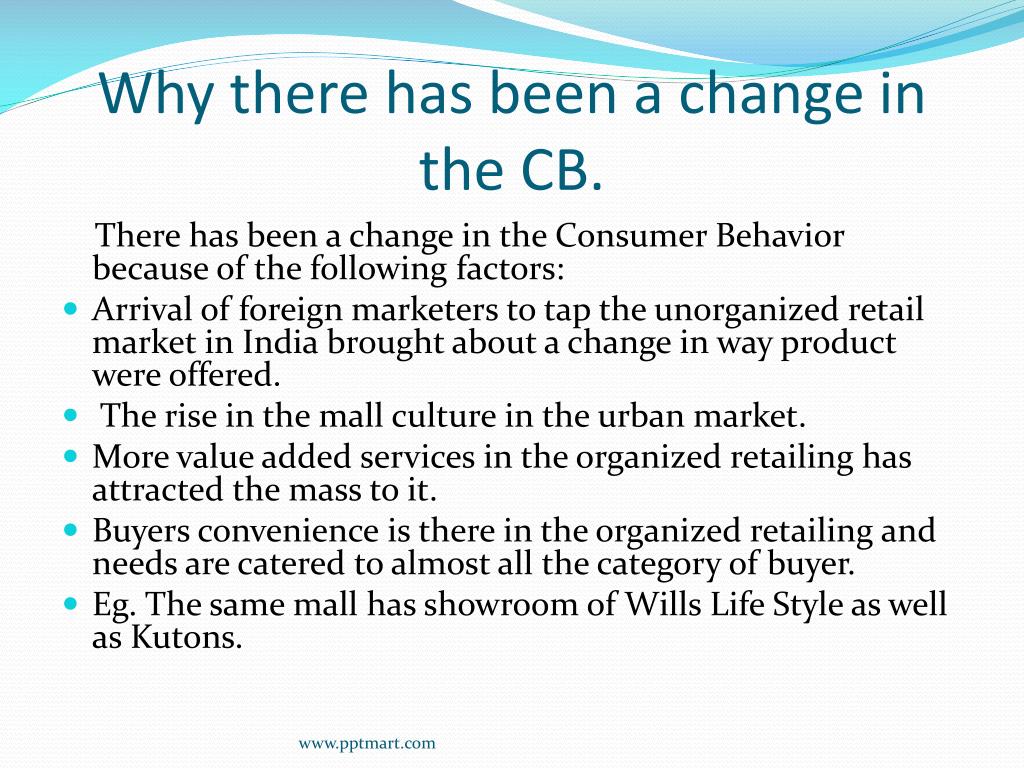 Why there has been a change in the CB.

There has been a change in the Consumer Behavior because of the following factors:

- Arrival of foreign marketers to tap the unorganized retail market in India brought about a change in way product were offered.
- The rise in the mall culture in the urban market.
- More value added services in the organized retailing has attracted the mass to it.
- Buyers convenience is there in the organized retailing and needs are catered to almost all the category of buyer.
- Eg. The same mall has showroom of Wills Life Style as well as Kutons.

www.pptmart.com